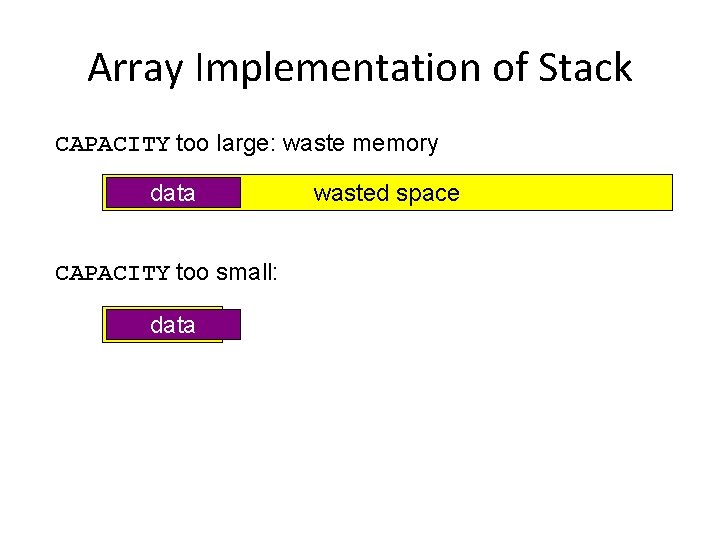 Array Implementation of Stack

CAPACITY too large: waste memory

data

wasted space

CAPACITY too small:

data